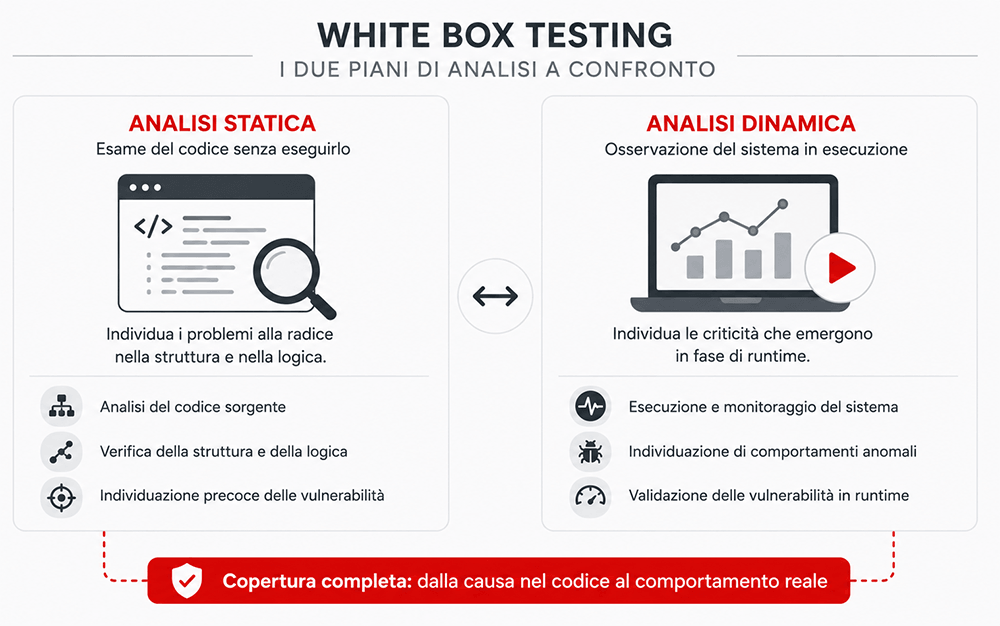 WHITE BOX TESTING
I DUE PIANI DI ANALISI A CONFRONTO

ANALISI STATICA
Esame del codice senza eseguirlo

</>

Individua i problemi alla radice nella struttura e nella logica.

Analisi del codice sorgente
Verifica della struttura e della logica
Individuazione precoce delle vulnerabilità

ANALISI DINAMICA
Osservazione del sistema in esecuzione

Individua le criticità che emergono in fase di runtime.

Esecuzione e monitoraggio del sistema
Individuazione di comportamenti anomali
Validazione delle vulnerabilità in runtime

Copertura completa: dalla causa nel codice al comportamento reale